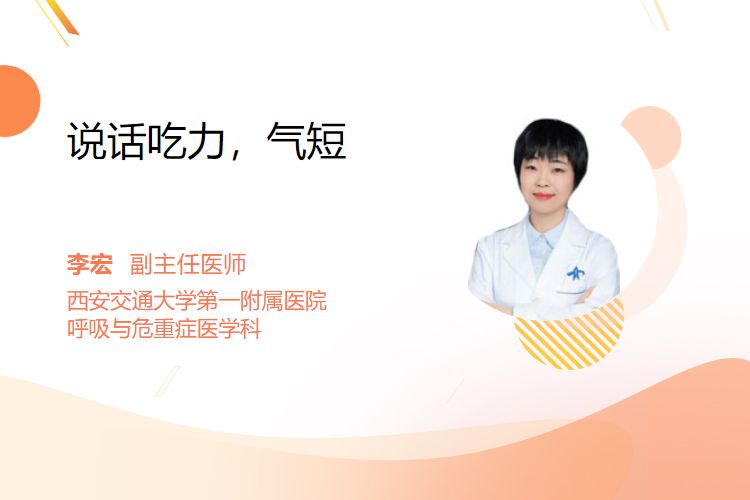 说话吃力，气短

李宏 副主任医师
西安交通大学第一附属医院
呼吸与危重症医学科